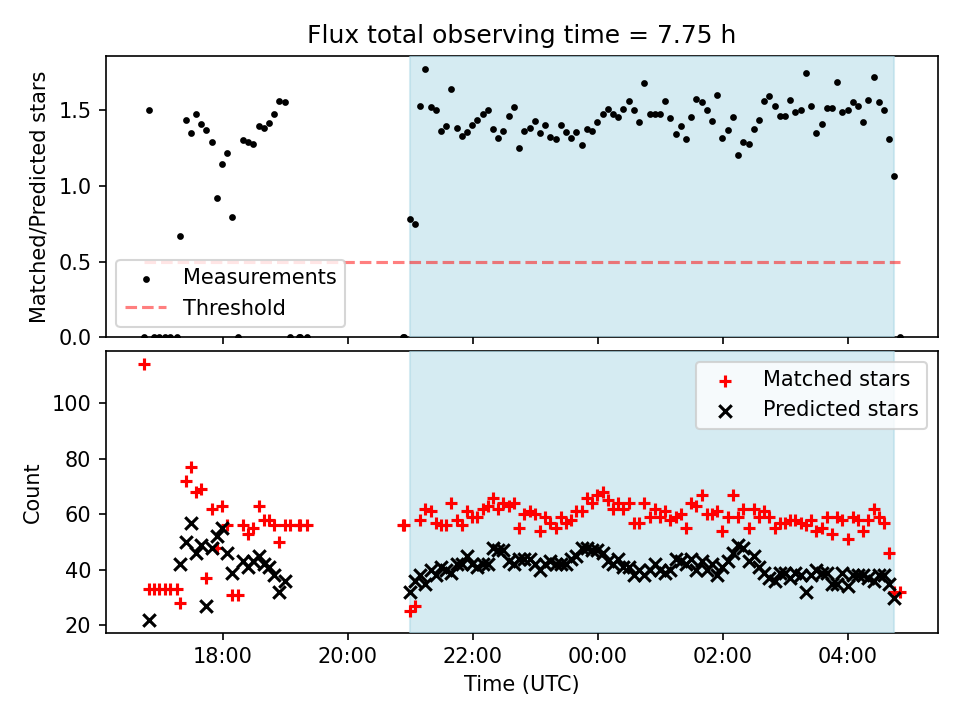 Flux total observing time = 7.75 h

Matched/Predicted stars

1.5
1.0
0.5
0.0

Measurements
Threshold

Count

100
80
60
40
20

Matched stars
Predicted stars

18:00
20:00
22:00
00:00
02:00
04:00

Time (UTC)